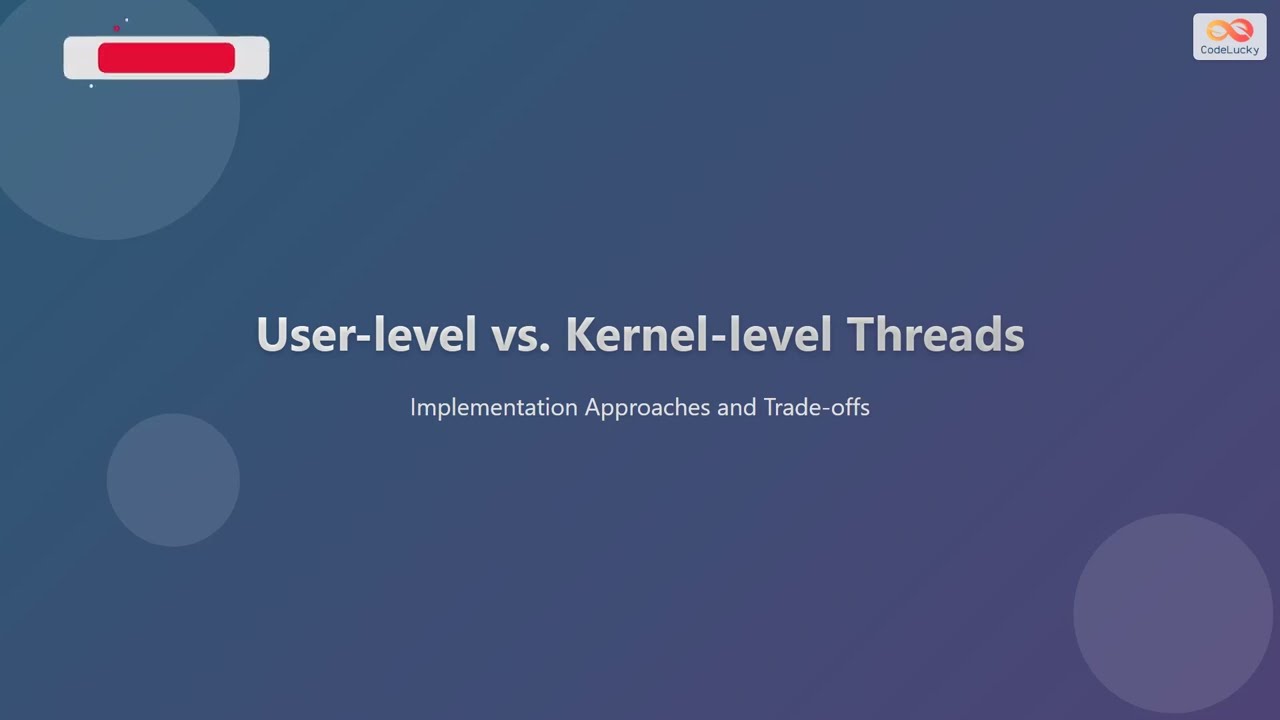 CodeLucky

User-level vs. Kernel-level Threads

Implementation Approaches and Trade-offs